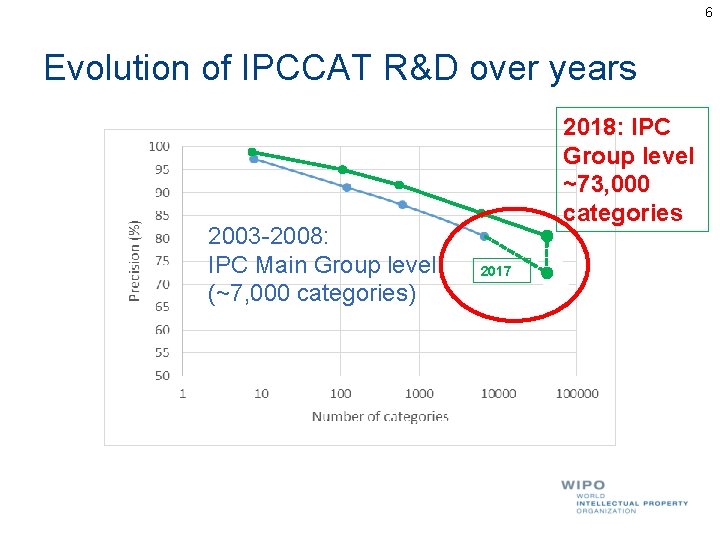 6

Evolution of IPCCAT R&D over years

2018: IPC Group level ~73,000 categories

100
95
90
85
80
75
70
65
60
55
50

Precision (%)

2003-2008:
IPC Main Group level
(~7,000 categories)

2017

1 10 100 1000 10000 100000

Number of categories

WIPO
WORLD
INTELLECTUAL PROPERTY
ORGANIZATION